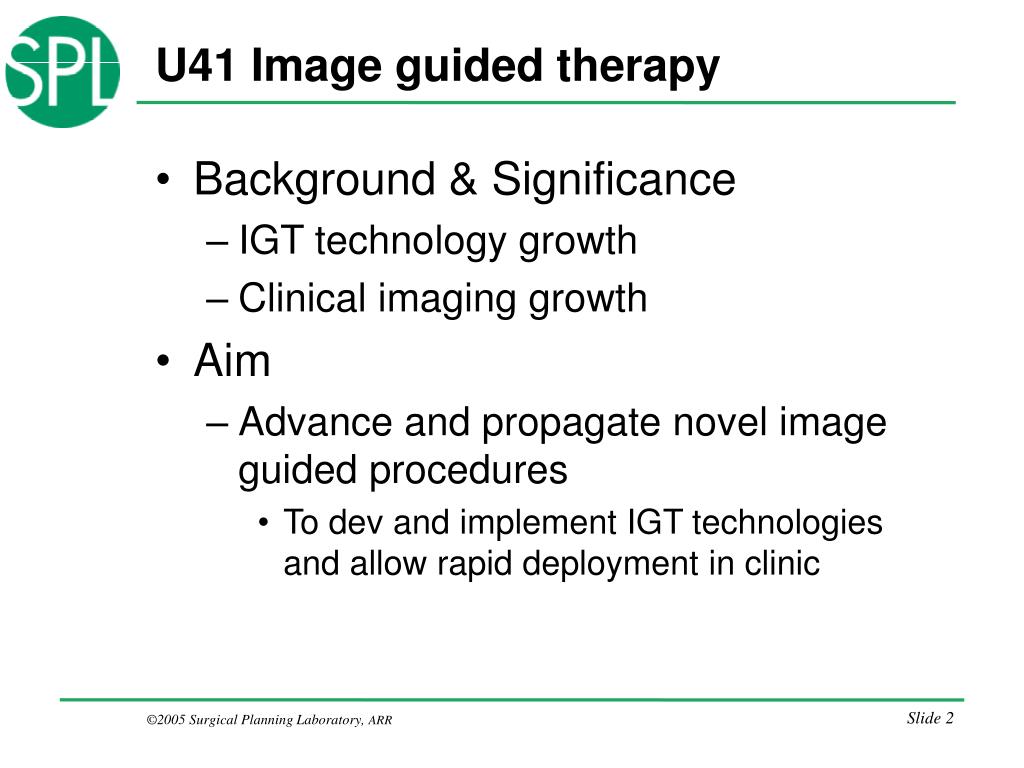 SPL

U41 Image guided therapy

• Background & Significance
– IGT technology growth
– Clinical imaging growth
• Aim
– Advance and propagate novel image guided procedures
• To dev and implement IGT technologies and allow rapid deployment in clinic

©2005 Surgical Planning Laboratory, ARR

Slide 2